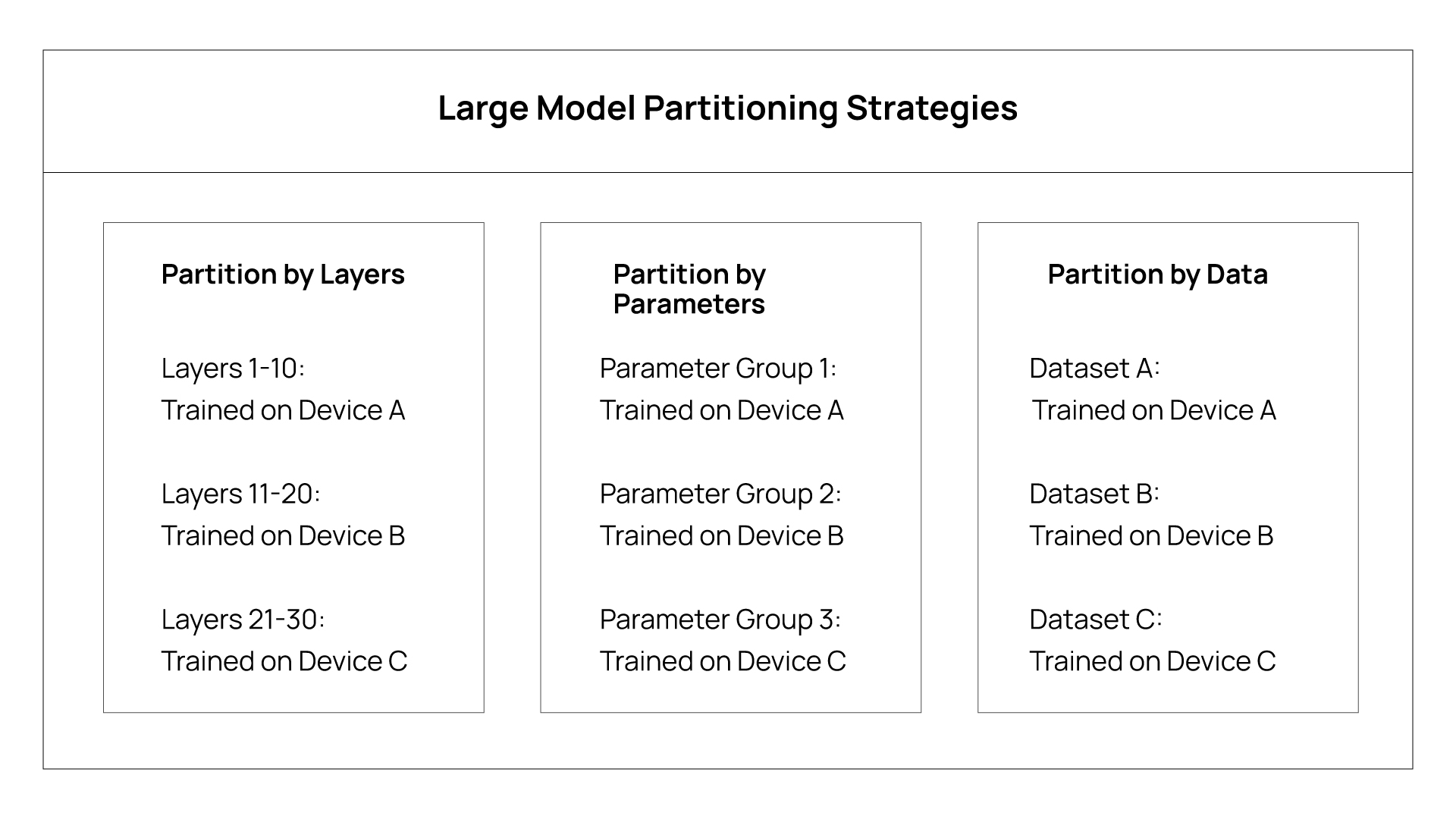 Large Model Partitioning Strategies

Partition by Layers

Layers 1-10:
Trained on Device A

Layers 11-20:
Trained on Device B

Layers 21-30:
Trained on Device C

Partition by Parameters

Parameter Group 1:
Trained on Device A

Parameter Group 2:
Trained on Device B

Parameter Group 3:
Trained on Device C

Partition by Data

Dataset A:
Trained on Device A

Dataset B:
Trained on Device B

Dataset C:
Trained on Device C